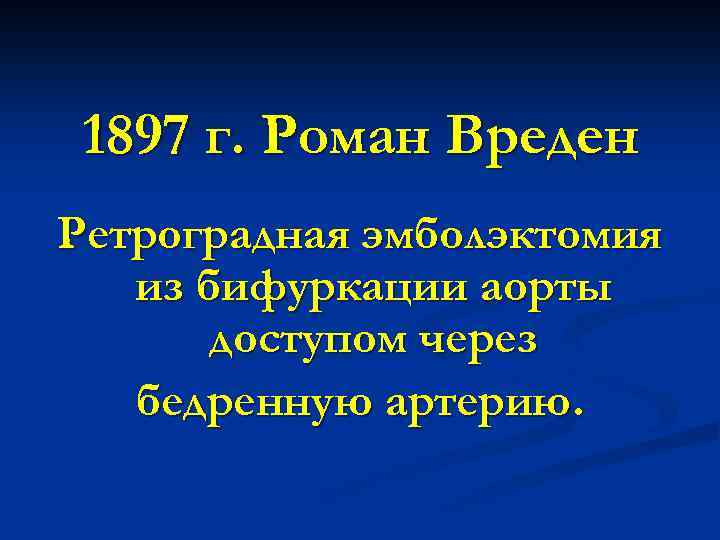 1897 г. Роман Вреден

Ретроградная эмболэктомия из бифуркации аорты доступом через бедренную артерию.